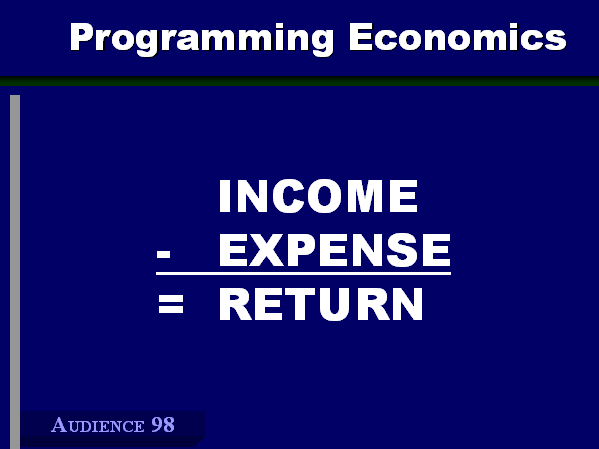 Programming Economics

INCOME
- EXPENSE
= RETURN

AUDIENCE 98